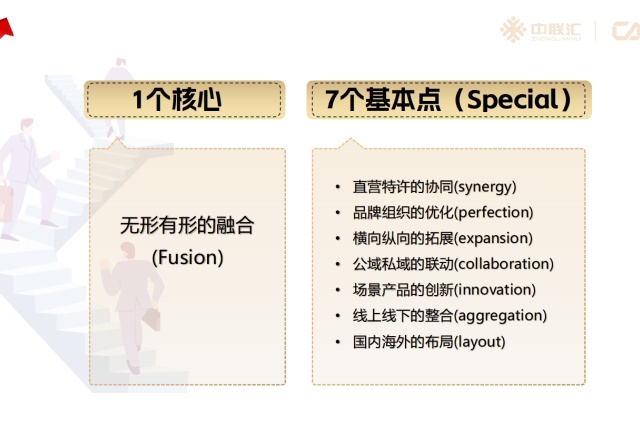 中联汇
ZHONGLIANHUI

1个核心

无形有形的融合
(Fusion)

7个基本点（Special）

• 直营特许的协同(synergy)
• 品牌组织的优化(perfection)
• 横向纵向的拓展(expansion)
• 公域私域的联动(collaboration)
• 场景产品的创新(innovation)
• 线上线下的整合(aggregation)
• 国内海外的布局(layout)